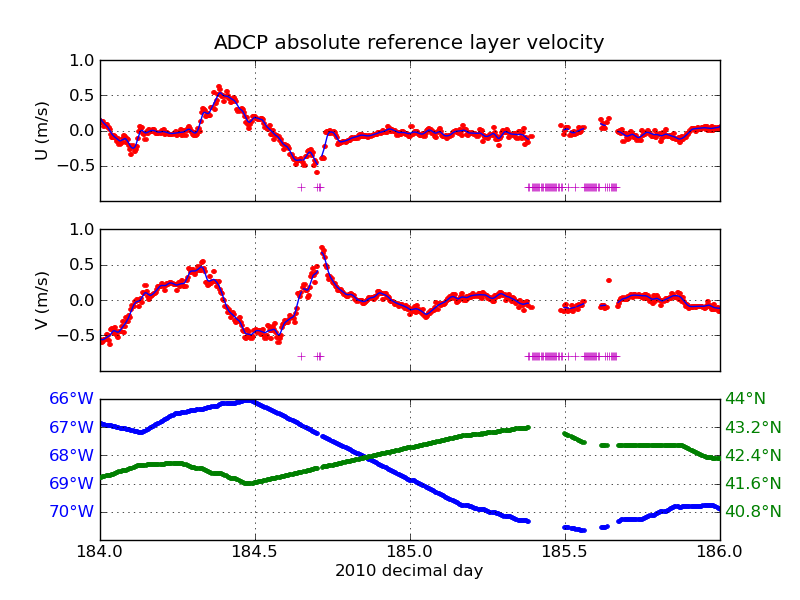 ADCP absolute reference layer velocity

U (m/s)
1.0
0.5
0.0
−0.5

V (m/s)
1.0
0.5
0.0
−0.5

66°W
67°W
68°W
69°W
70°W

44°N
43.2°N
42.4°N
41.6°N
40.8°N

184.0
184.5
185.0
185.5
186.0
2010 decimal day